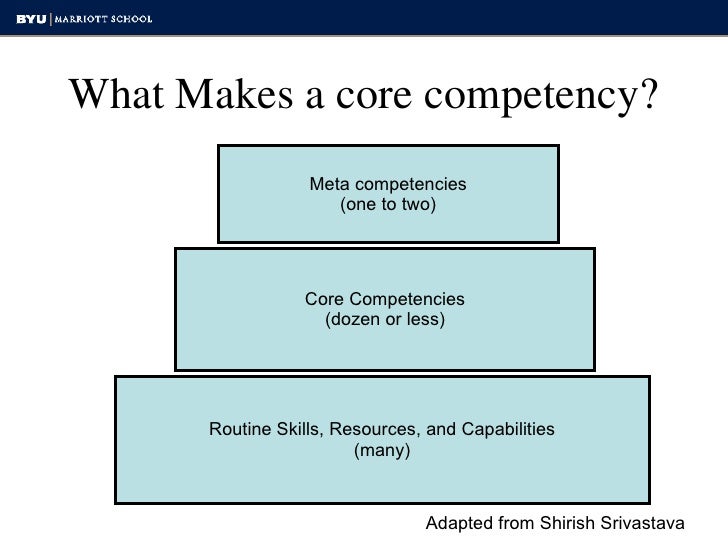 BYU | MARRIOTT SCHOOL

What Makes a core competency?

Meta competencies
(one to two)

Core Competencies
(dozen or less)

Routine Skills, Resources, and Capabilities
(many)

Adapted from Shirish Srivastava